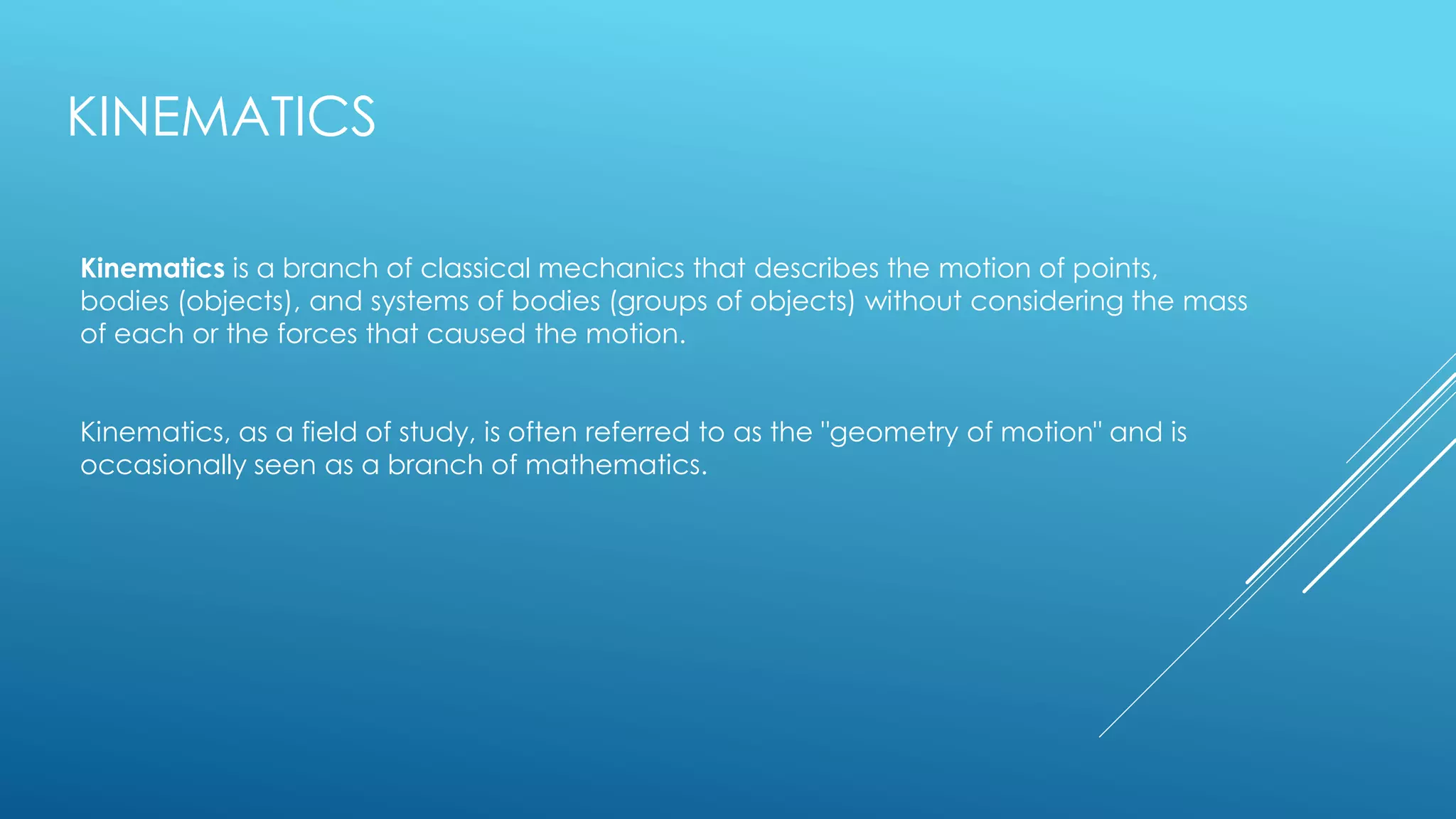 KINEMATICS

Kinematics is a branch of classical mechanics that describes the motion of points, bodies (objects), and systems of bodies (groups of objects) without considering the mass of each or the forces that caused the motion.

Kinematics, as a field of study, is often referred to as the "geometry of motion" and is occasionally seen as a branch of mathematics.